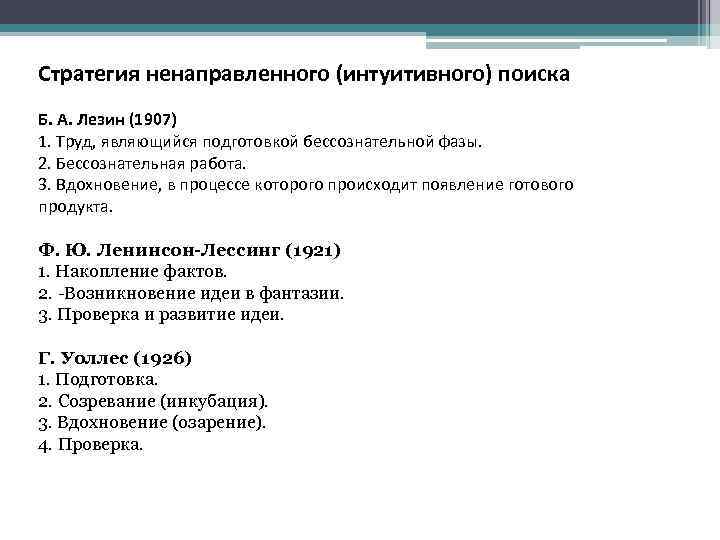 Стратегия ненаправленного (интуитивного) поиска

Б. А. Лезин (1907)
1. Труд, являющийся подготовкой бессознательной фазы.
2. Бессознательная работа.
3. Вдохновение, в процессе которого происходит появление готового продукта.

Ф. Ю. Ленинсон-Лессинг (1921)
1. Накопление фактов.
2. -Возникновение идеи в фантазии.
3. Проверка и развитие идеи.

Г. Уоллес (1926)
1. Подготовка.
2. Созревание (инкубация).
3. Вдохновение (озарение).
4. Проверка.